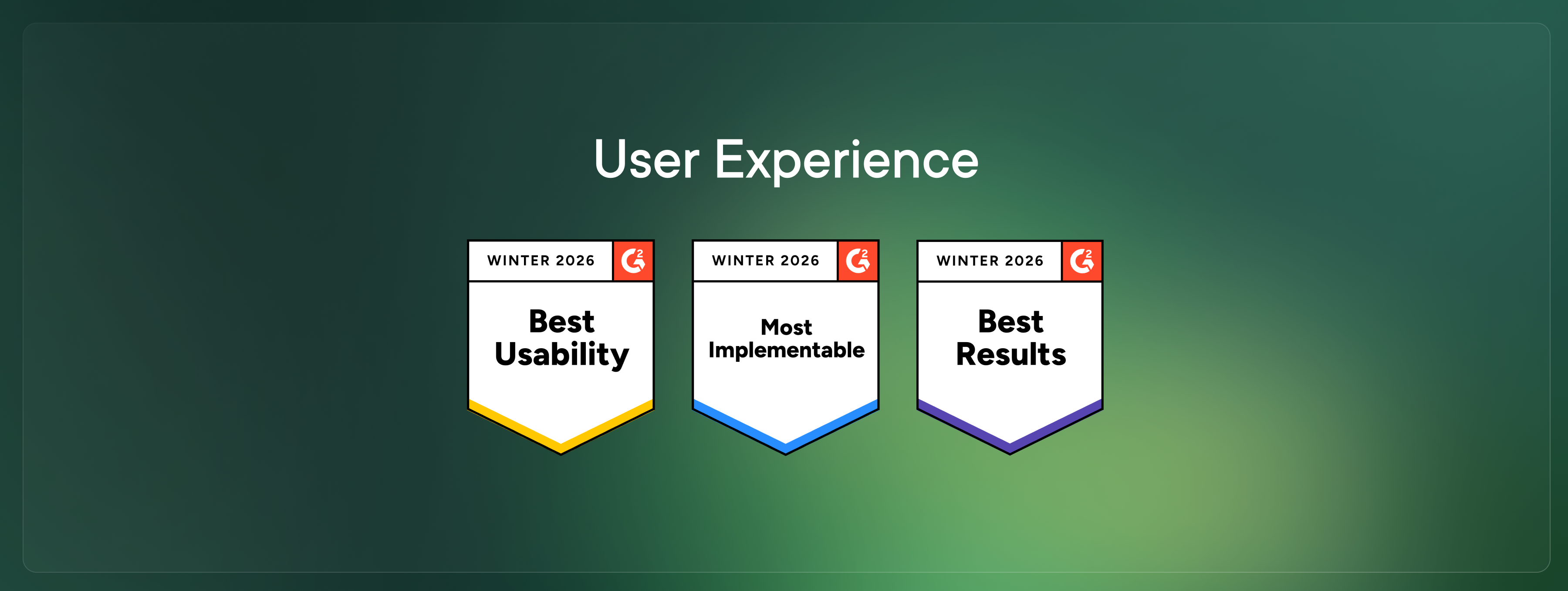 User Experience

WINTER 2026
G2
Best Usability

WINTER 2026
G2
Most Implementable

WINTER 2026
G2
Best Results